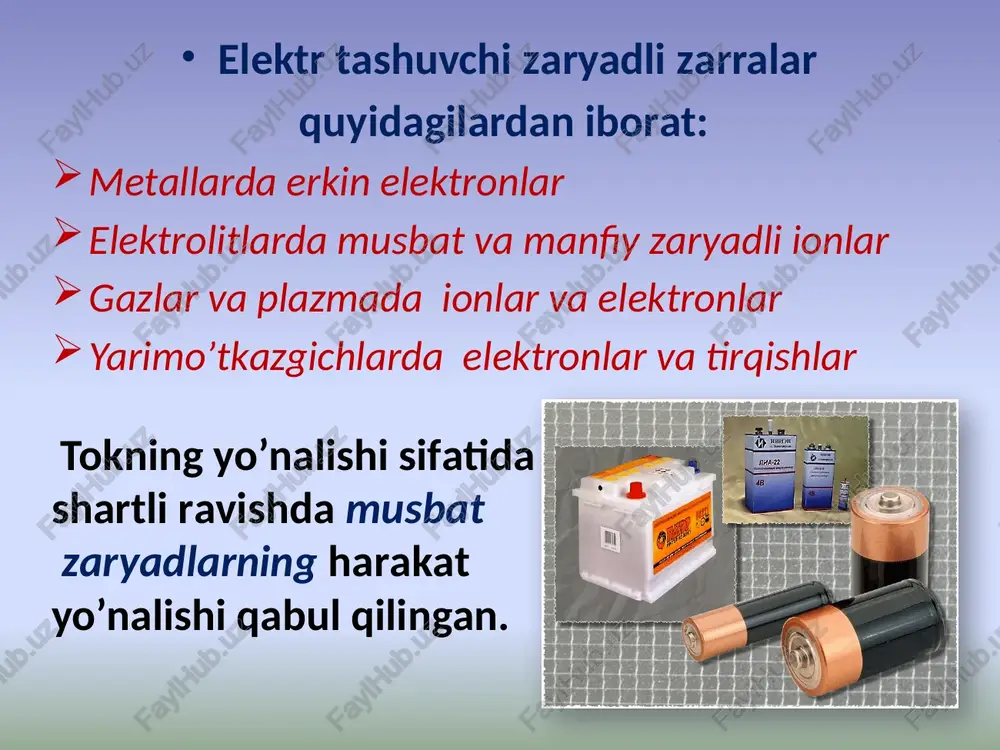 • Elektr tashuvchi zaryadli zarralar quyidagilardan iborat:

➢ Metallarda erkin elektronlar
➢ Elektrolitlarda musbat va manfiy zaryadli ionlar
➢ Gazlar va plazmada ionlar va elektronlar
➢ Yarimo’tkazgichlarda elektronlar va tirqishlar

Tokning yo’nalishi sifatida shartli ravishda musbat zaryadlarning harakat yo’nalishi qabul qilingan.

FaylHub.uz